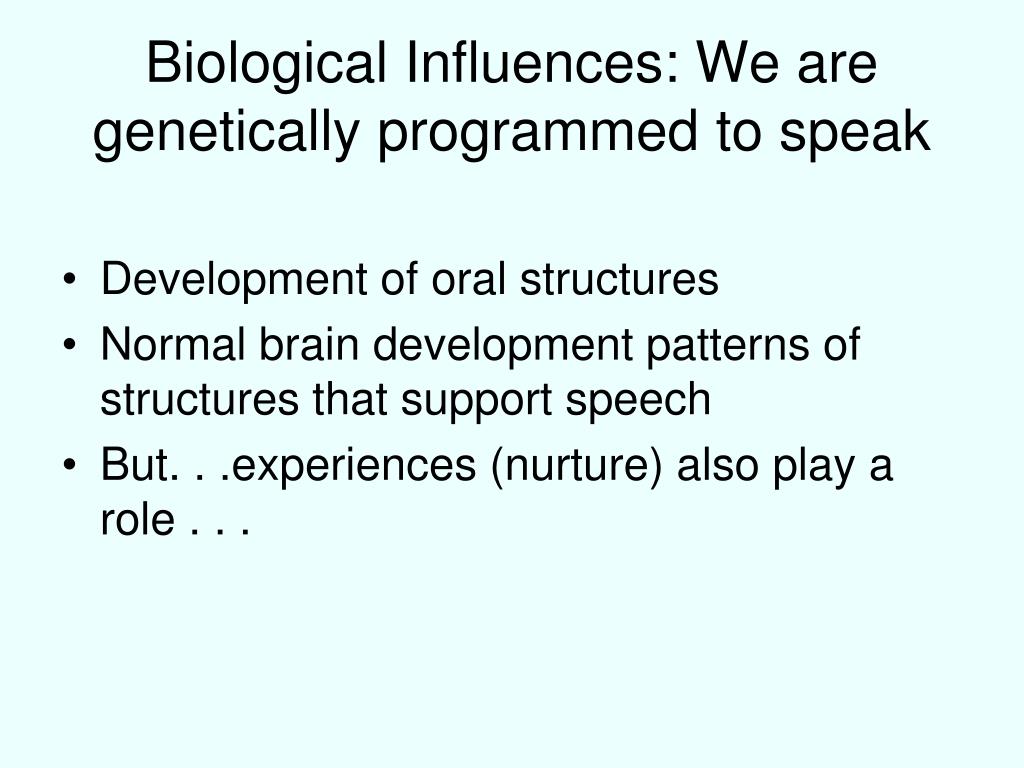 Biological Influences: We are genetically programmed to speak

• Development of oral structures
• Normal brain development patterns of structures that support speech
• But. . .experiences (nurture) also play a role . . .